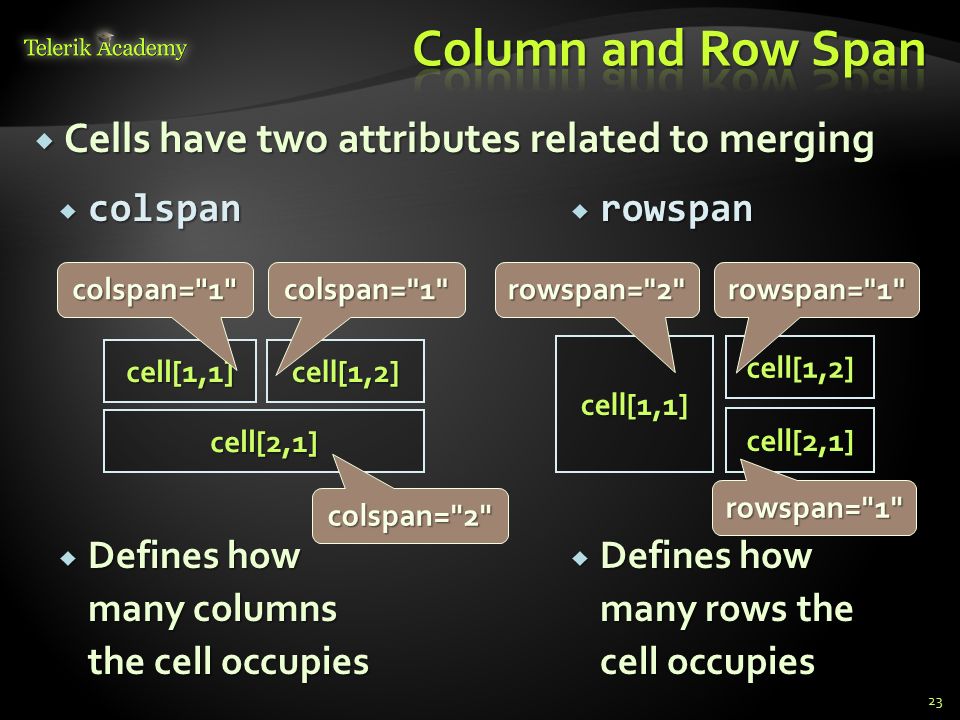 Telerik Academy

Column and Row Span

Cells have two attributes related to merging

colspan

colspan="1"

colspan="1"

cell[1,1]

cell[1,2]

cell[2,1]

colspan="2"

Defines how many columns the cell occupies

rowspan

rowspan="2"

rowspan="1"

cell[1,1]

cell[1,2]

cell[2,1]

rowspan="1"

Defines how many rows the cell occupies

23